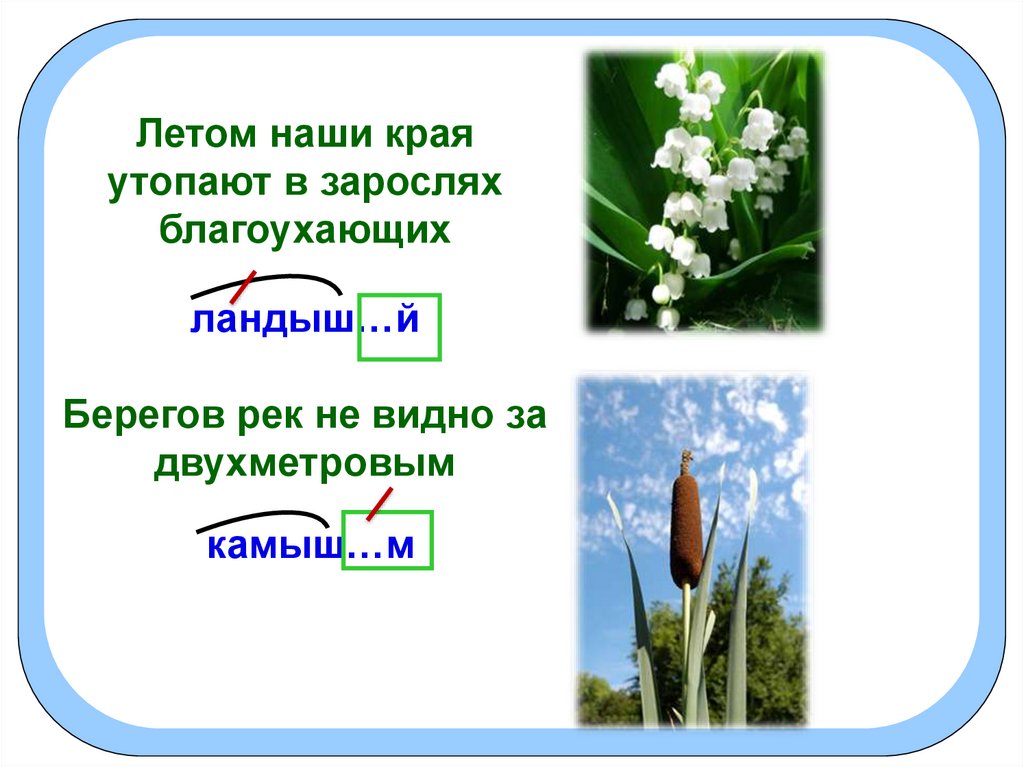 Летом наши края утопают в зарослях благоухающих

ландыш…й

Берегов рек не видно за двухметровым

камыш…м